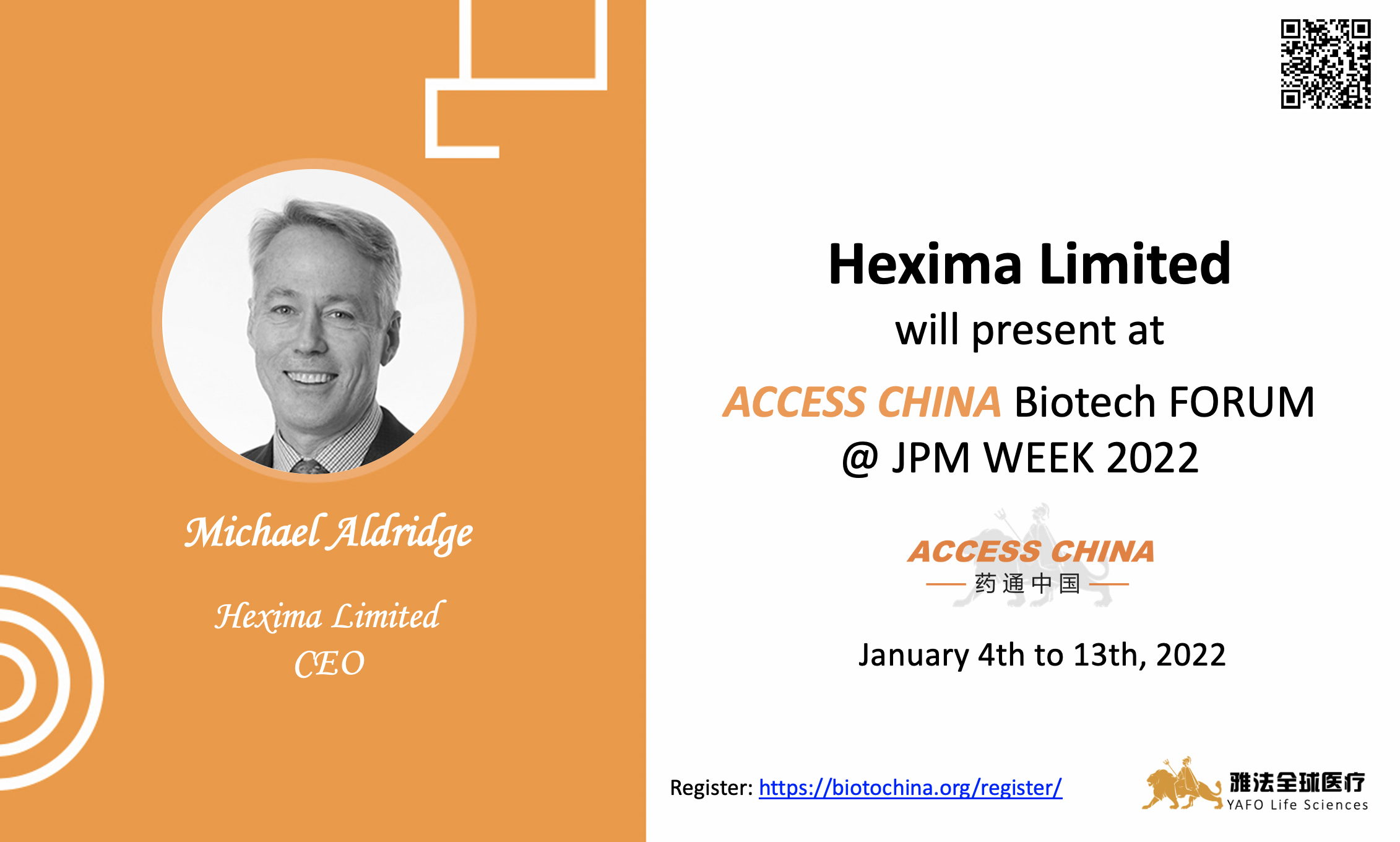 Michael Aldridge

Hexima Limited
CEO

Hexima Limited
will present at
ACCESS CHINA Biotech FORUM
@ JPM WEEK 2022

ACCESS CHINA
药通中国

January 4th to 13th, 2022

Register: https://biotochina.org/register/

雅法全球医疗
YAFO Life Sciences